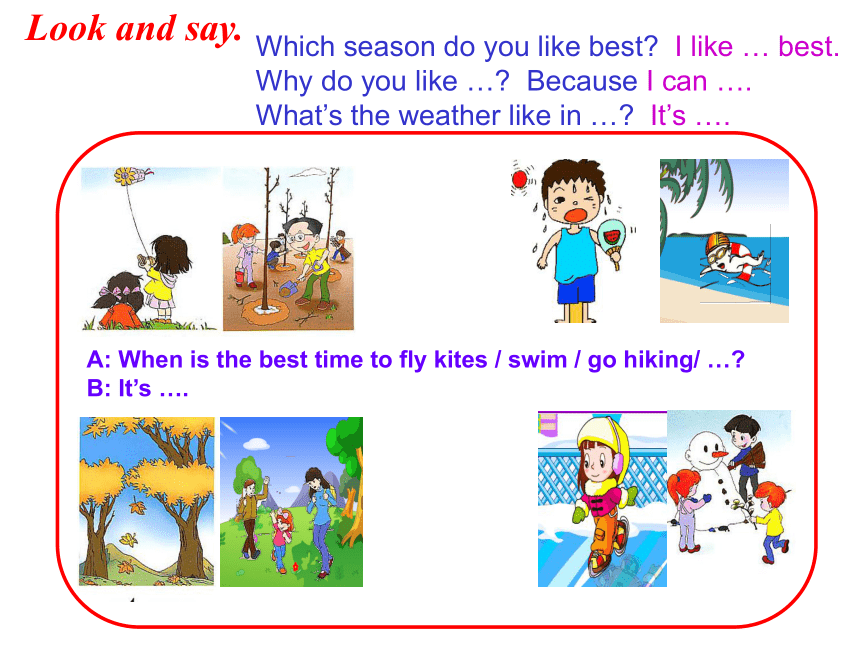 Look and say.

Which season do you like best? I like … best.
Why do you like …? Because I can ….
What's the weather like in …? It's ….

A: When is the best time to fly kites / swim / go hiking/ …?
B: It's ….